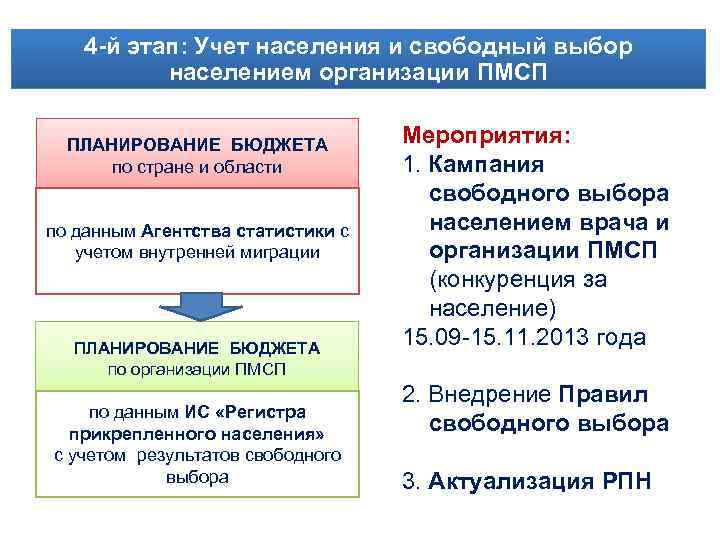 4-й этап: Учет населения и свободный выбор населением организации ПМСП

ПЛАНИРОВАНИЕ БЮДЖЕТА
по стране и области

по данным Агентства статистики с учетом внутренней миграции

ПЛАНИРОВАНИЕ БЮДЖЕТА
по организации ПМСП

по данным ИС «Регистра прикрепленного населения» с учетом результатов свободного выбора

Мероприятия:
1. Кампания свободного выбора населением врача и организации ПМСП (конкуренция за население)
15.09-15.11.2013 года

2. Внедрение Правил свободного выбора

3. Актуализация РПН